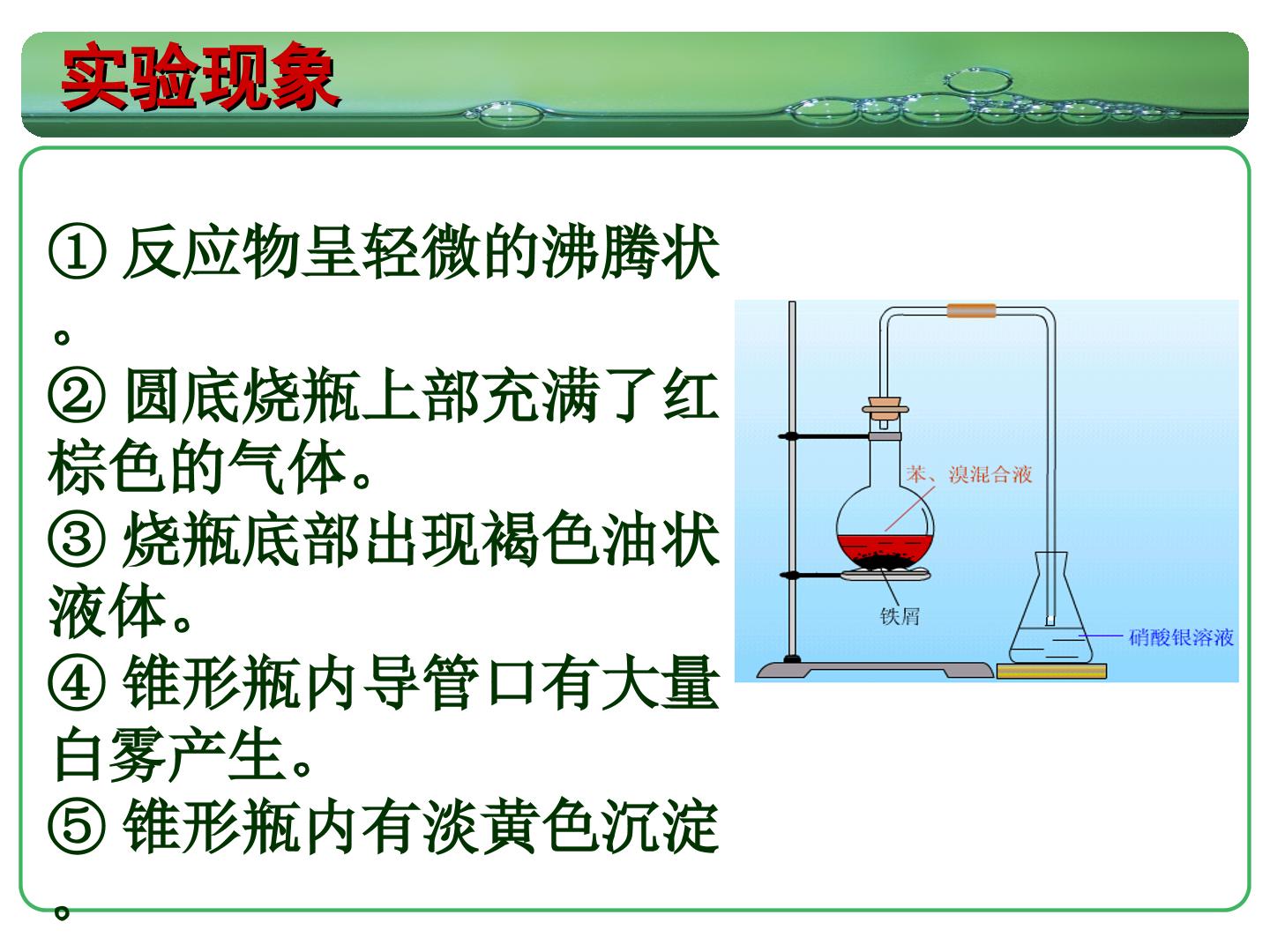 实验现象

①反应物呈轻微的沸腾状。

②圆底烧瓶上部充满了红棕色的气体。

③烧瓶底部出现褐色油状液体。

④锥形瓶内导管口有大量白雾产生。

⑤锥形瓶内有淡黄色沉淀。

苯、溴混合液

铁屑

硝酸银溶液